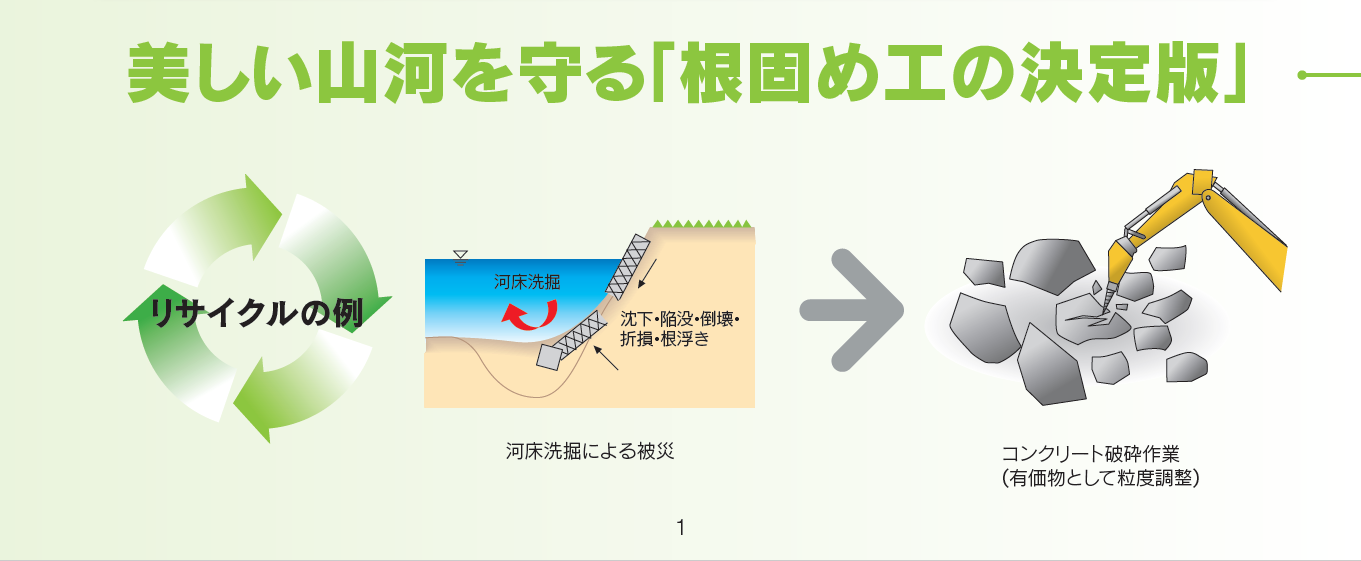 美しい山河を守る「根固め工の決定版」

リサイクルの例

河床洗掘

沈下・陥没・倒壊・折損・根浮き

河床洗掘による被災

コンクリート破砕作業
(有価物として粒度調整)

1